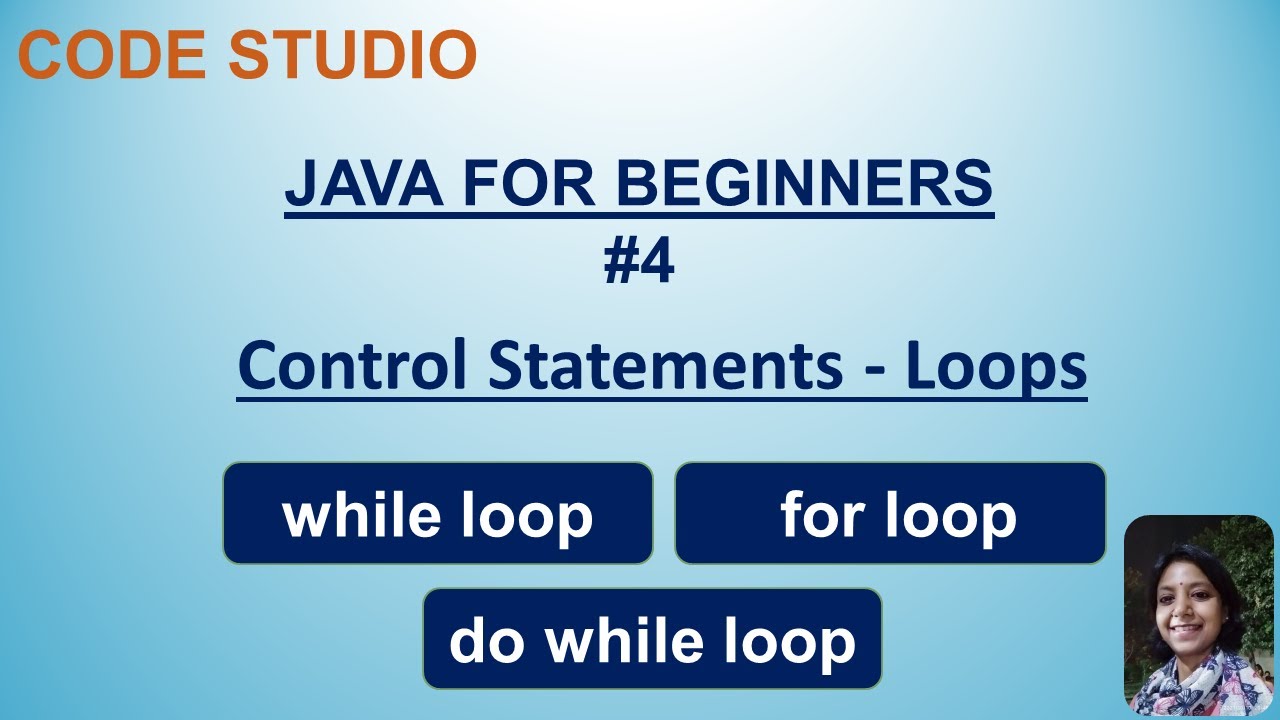 CODE STUDIO

JAVA FOR BEGINNERS
#4

Control Statements - Loops

while loop

for loop

do while loop